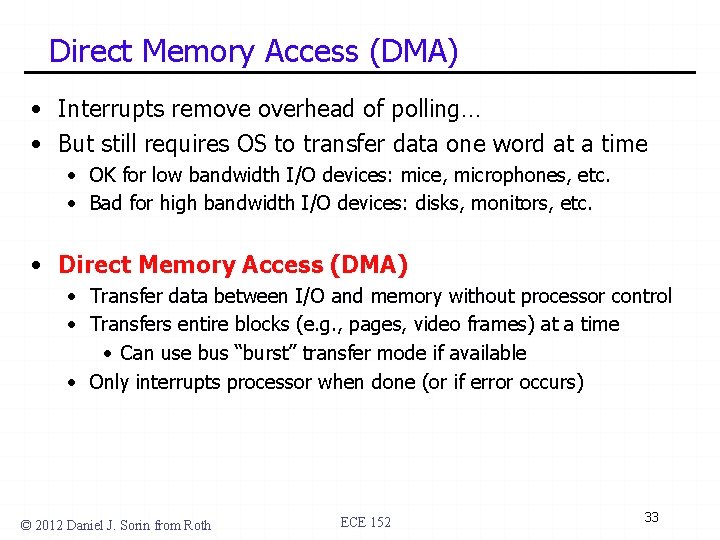 Direct Memory Access (DMA)

• Interrupts remove overhead of polling…
• But still requires OS to transfer data one word at a time
  • OK for low bandwidth I/O devices: mice, microphones, etc.
  • Bad for high bandwidth I/O devices: disks, monitors, etc.

• Direct Memory Access (DMA)
  • Transfer data between I/O and memory without processor control
  • Transfers entire blocks (e.g., pages, video frames) at a time
    • Can use bus “burst” transfer mode if available
  • Only interrupts processor when done (or if error occurs)

© 2012 Daniel J. Sorin from Roth

ECE 152

33